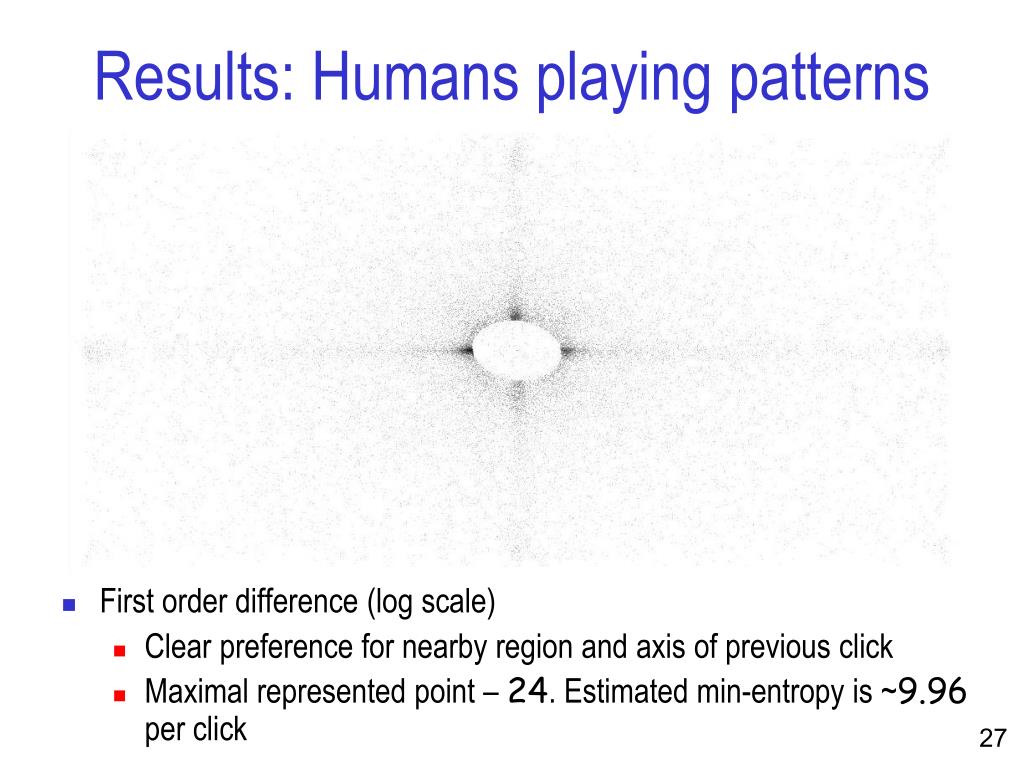 Results: Humans playing patterns

First order difference (log scale)

Clear preference for nearby region and axis of previous click

Maximal represented point – 24. Estimated min-entropy is ~9.96 per click

27